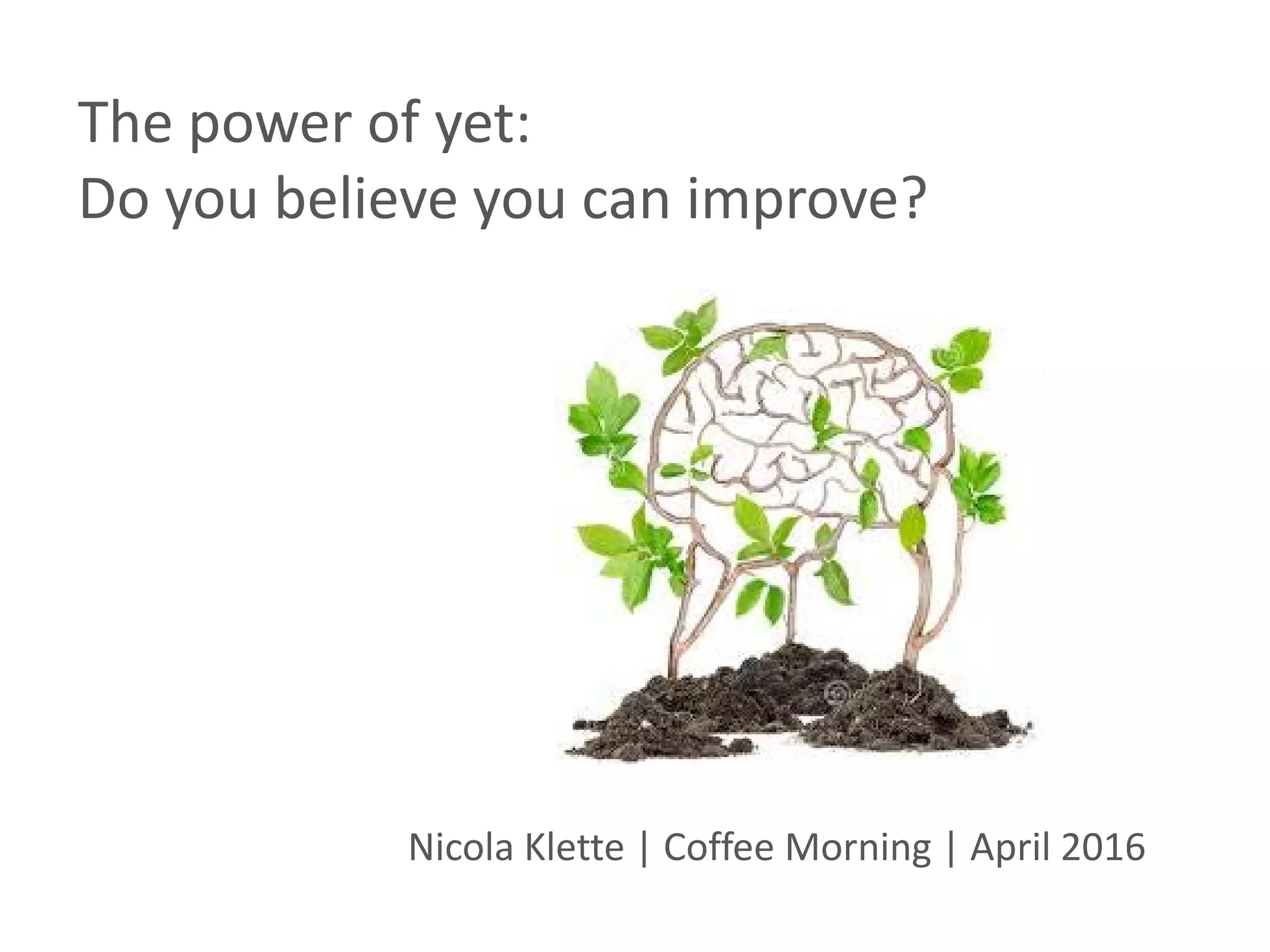 The power of yet:
Do you believe you can improve?

Nicola Klette | Coffee Morning | April 2016